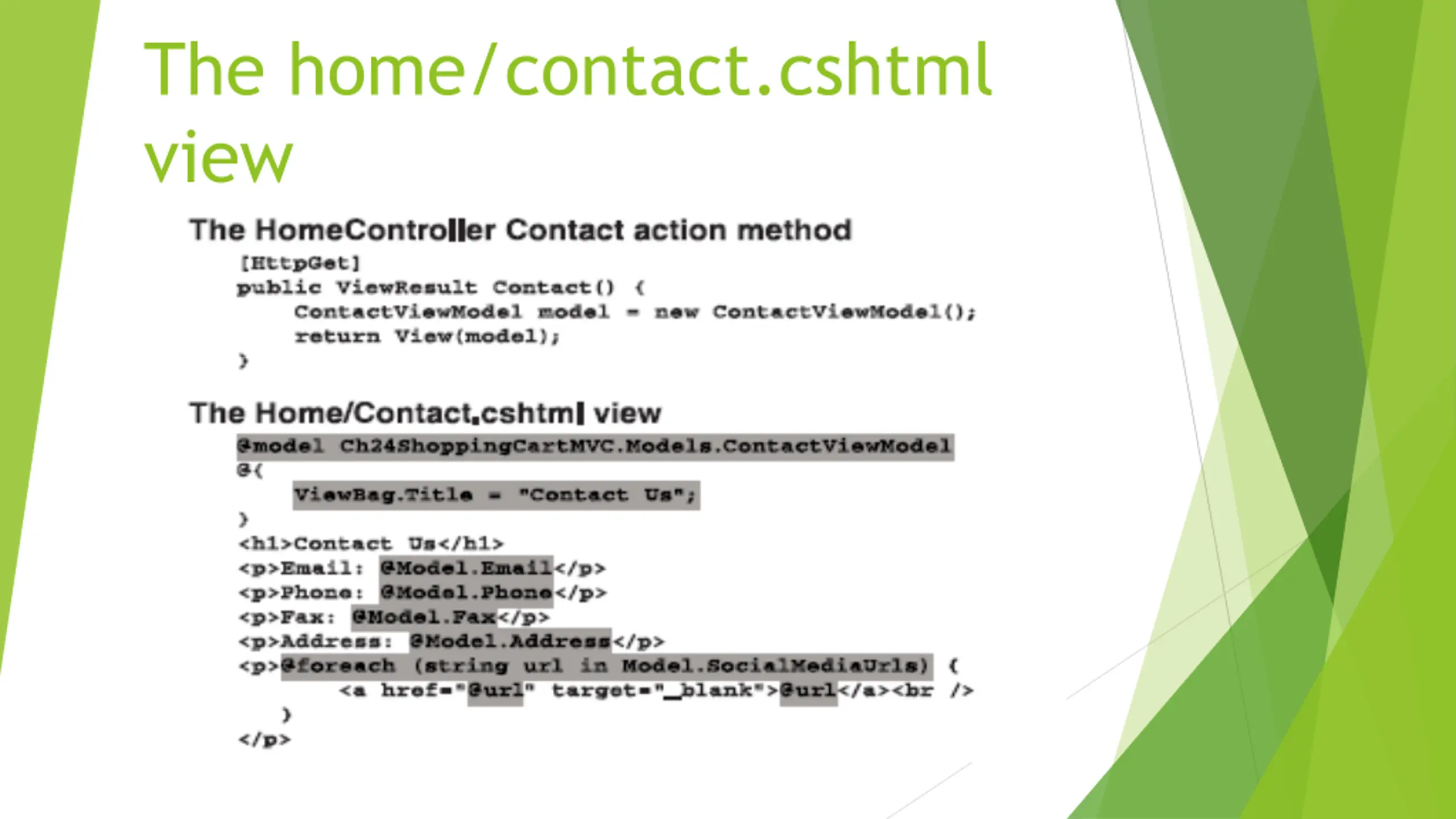 The home/contact.cshtml view

The HomeController Contact action method

[HttpGet]
public ViewResult Contact() {
    ContactViewModel model = new ContactViewModel();
    return View(model);
}

The Home/Contact.cshtml view

@model Ch24ShoppingCartMVC.Models.ContactViewModel
@{
    ViewBag.Title = "Contact Us";
}
<h1>Contact Us</h1>
<p>Email: @Model.Email</p>
<p>Phone: @Model.Phone</p>
<p>Fax: @Model.Fax</p>
<p>Address: @Model.Address</p>
<p>@foreach (string url in Model.SocialMediaUrls) {
        <a href="@url" target="_blank">@url</a><br />
    }
</p>